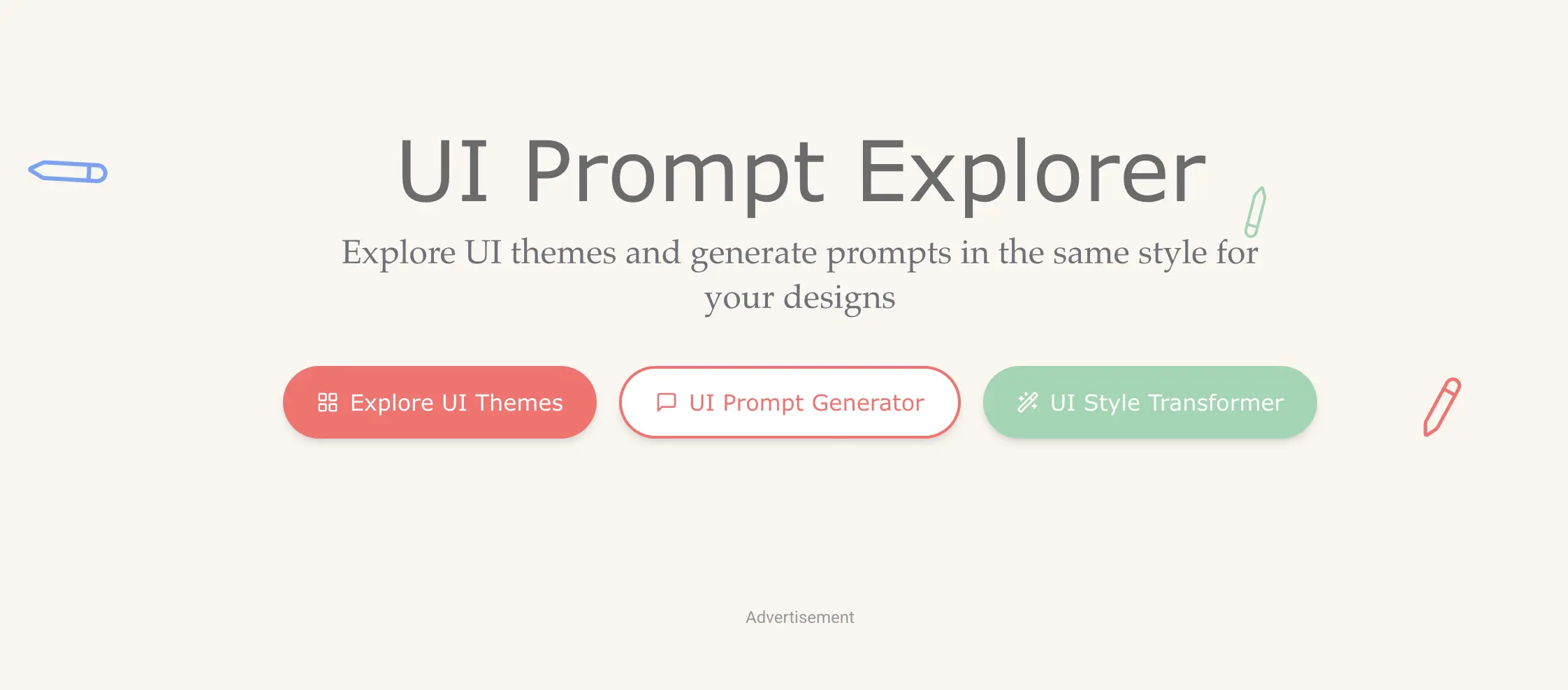 UI Prompt Explorer

Explore UI themes and generate prompts in the same style for your designs

Explore UI Themes

UI Prompt Generator

UI Style Transformer

Advertisement